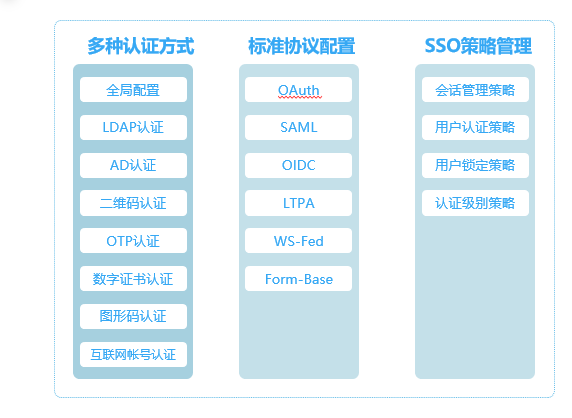 多种认证方式

全局配置

LDAP认证

AD认证

二维码认证

OTP认证

数字证书认证

图形码认证

互联网帐号认证

标准协议配置

OAuth

SAML

OIDC

LTPA

WS-Fed

Form-Base

SSO策略管理

会话管理策略

用户认证策略

用户锁定策略

认证级别策略